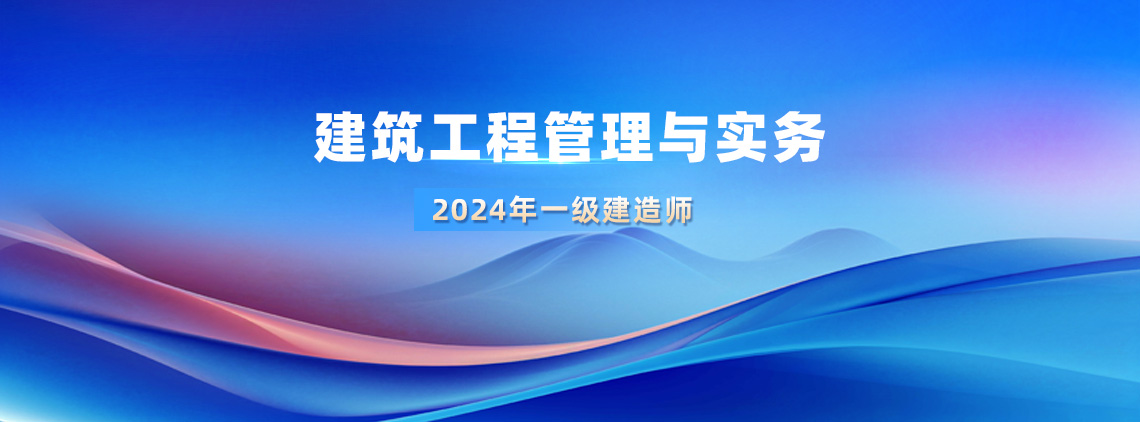 建筑工程管理与实务

2024年一级建造师